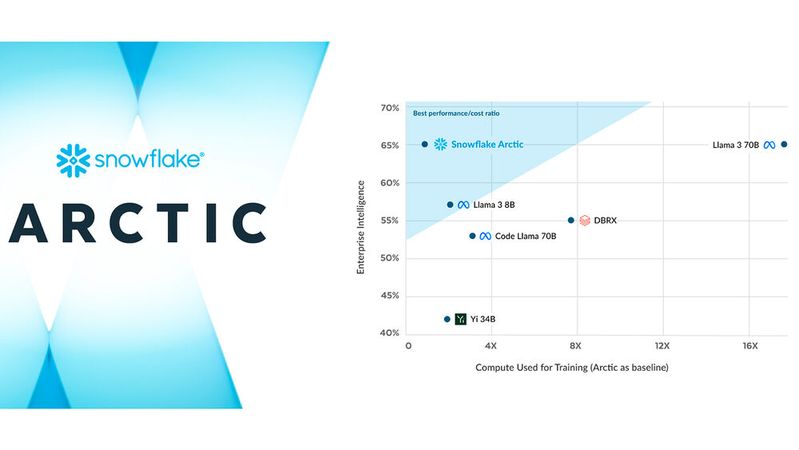 snowflake®

ARCTIC

Best performance/cost ratio

70%
65%
60%
55%
50%
45%
40%

Enterprise Intelligence

Snowflake Arctic
Llama 3 70B
Llama 3 8B
DBRX
Code Llama 70B
Yi 34B

0
4X
8X
12X
16X

Compute Used for Training (Arctic as baseline)